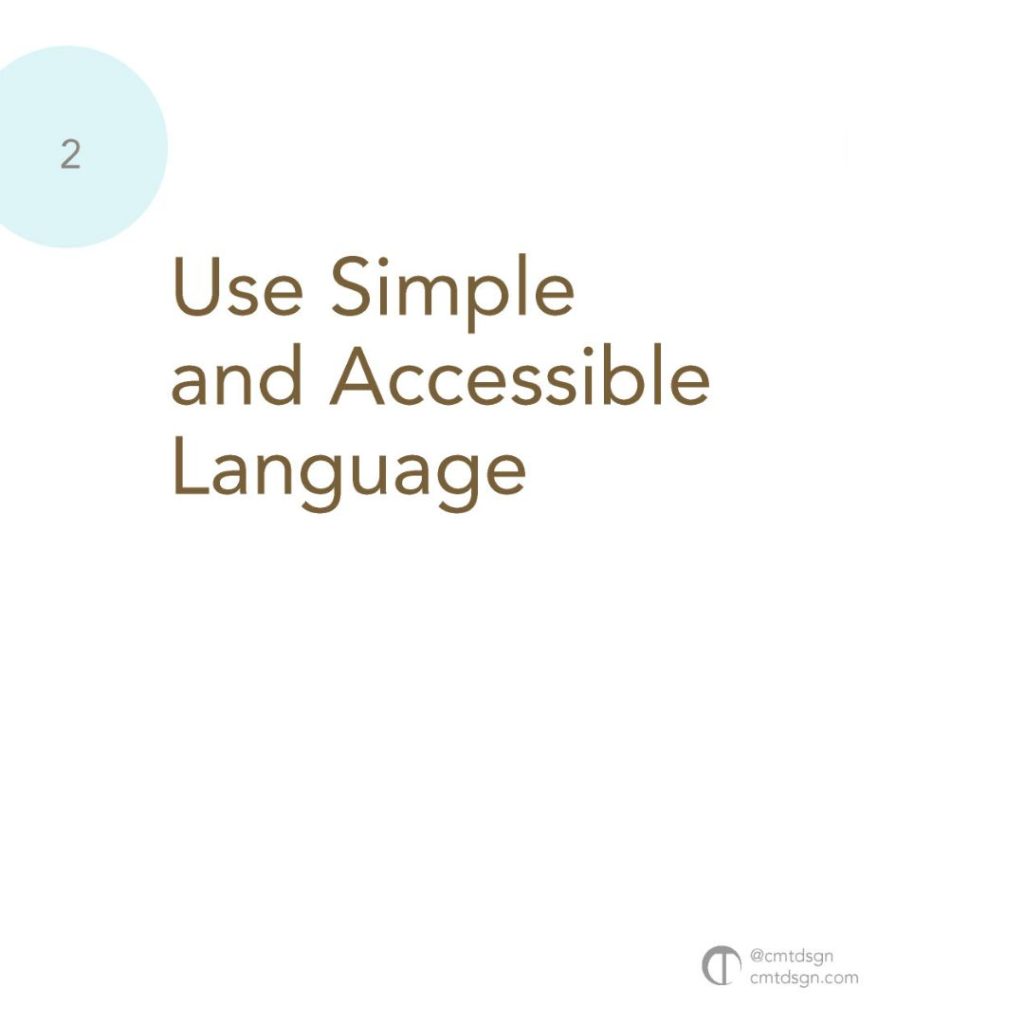 2

Use Simple and Accessible Language

@cmtdsgn
cmtdsgn.com